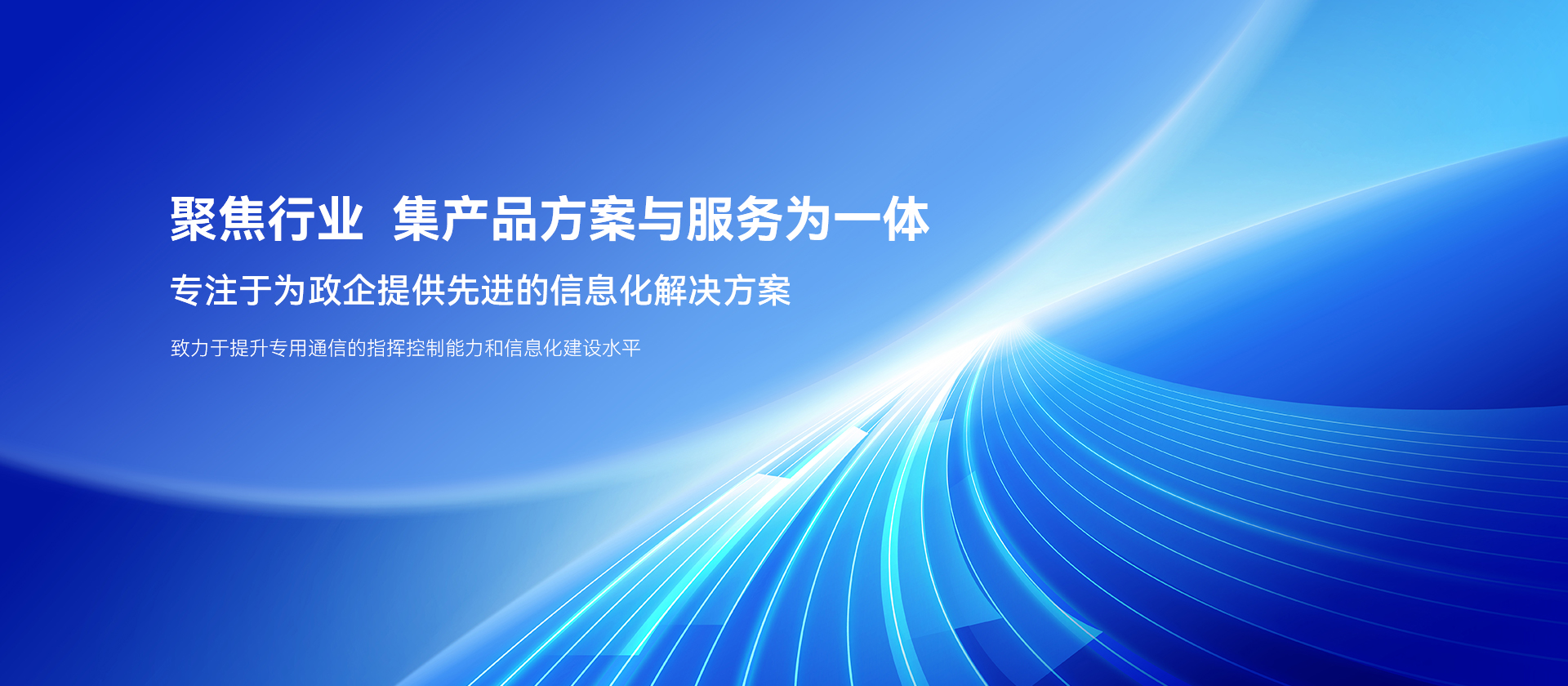 聚焦行业 集产品方案与服务为一体

专注于为政企提供先进的信息化解决方案

致力于提升专用通信的指挥控制能力和信息化建设水平